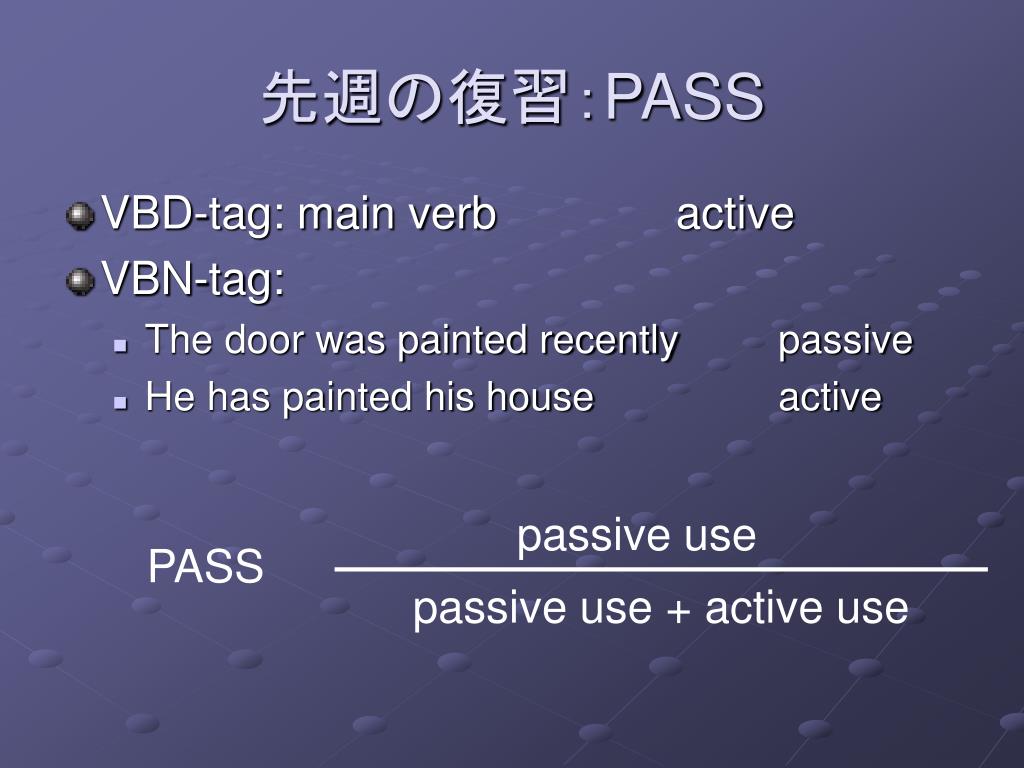 先週の復習：PASS

VBD-tag: main verb active

VBN-tag:

The door was painted recently passive

He has painted his house active

PASS $\frac{\text{passive use}}{\text{passive use + active use}}$